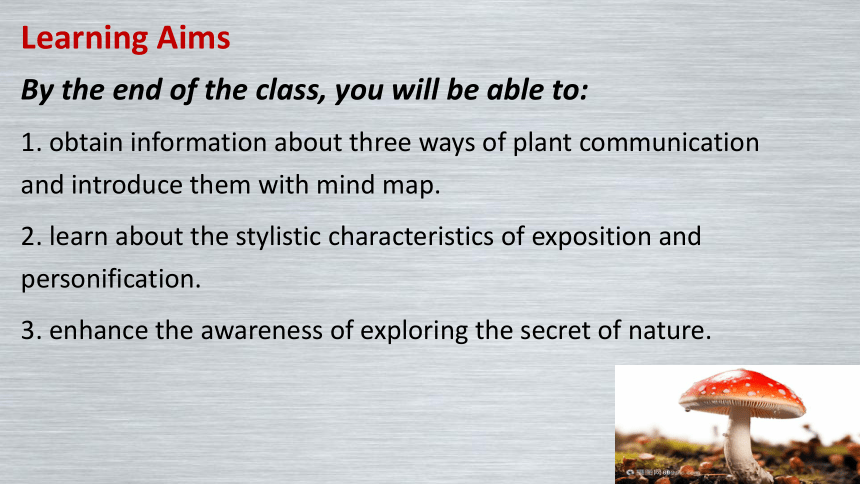 Learning Aims

By the end of the class, you will be able to:

1. obtain information about three ways of plant communication and introduce them with mind map.

2. learn about the stylistic characteristics of exposition and personification.

3. enhance the awareness of exploring the secret of nature.